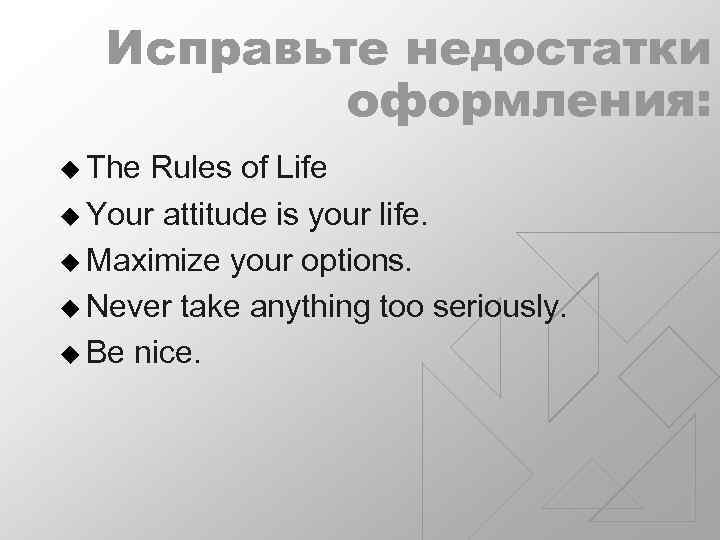 Исправьте недостатки оформления:

◆ The Rules of Life
◆ Your attitude is your life.
◆ Maximize your options.
◆ Never take anything too seriously.
◆ Be nice.